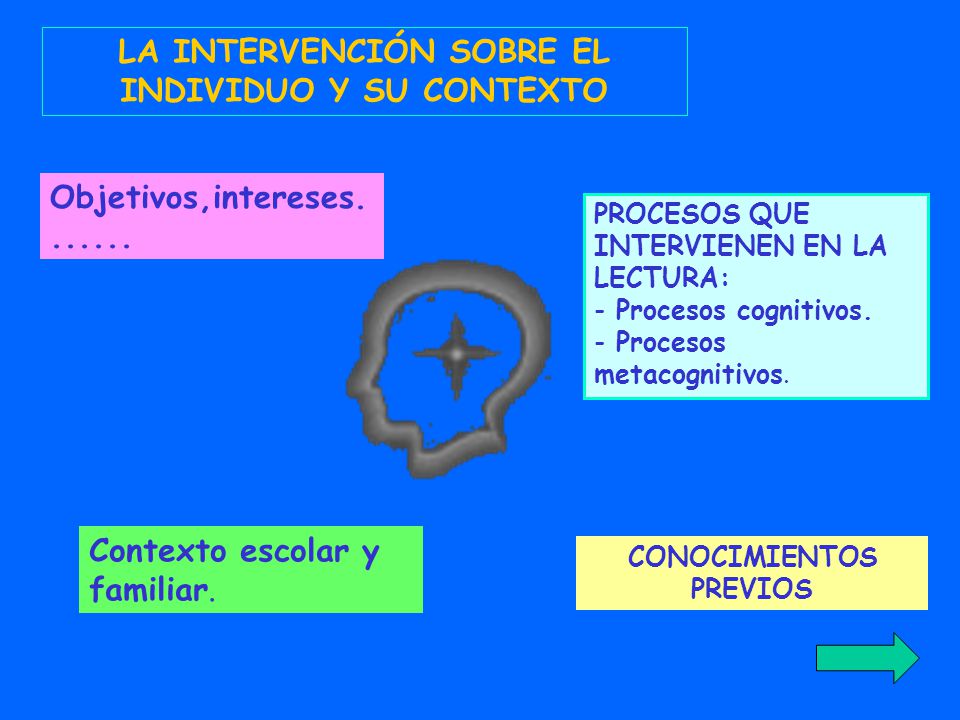 LA INTERVENCIÓN SOBRE EL INDIVIDUO Y SU CONTEXTO

Objetivos,intereses. ......

PROCESOS QUE INTERVIENEN EN LA LECTURA:
- Procesos cognitivos.
- Procesos metacognitivos.

Contexto escolar y familiar.

CONOCIMIENTOS PREVIOS